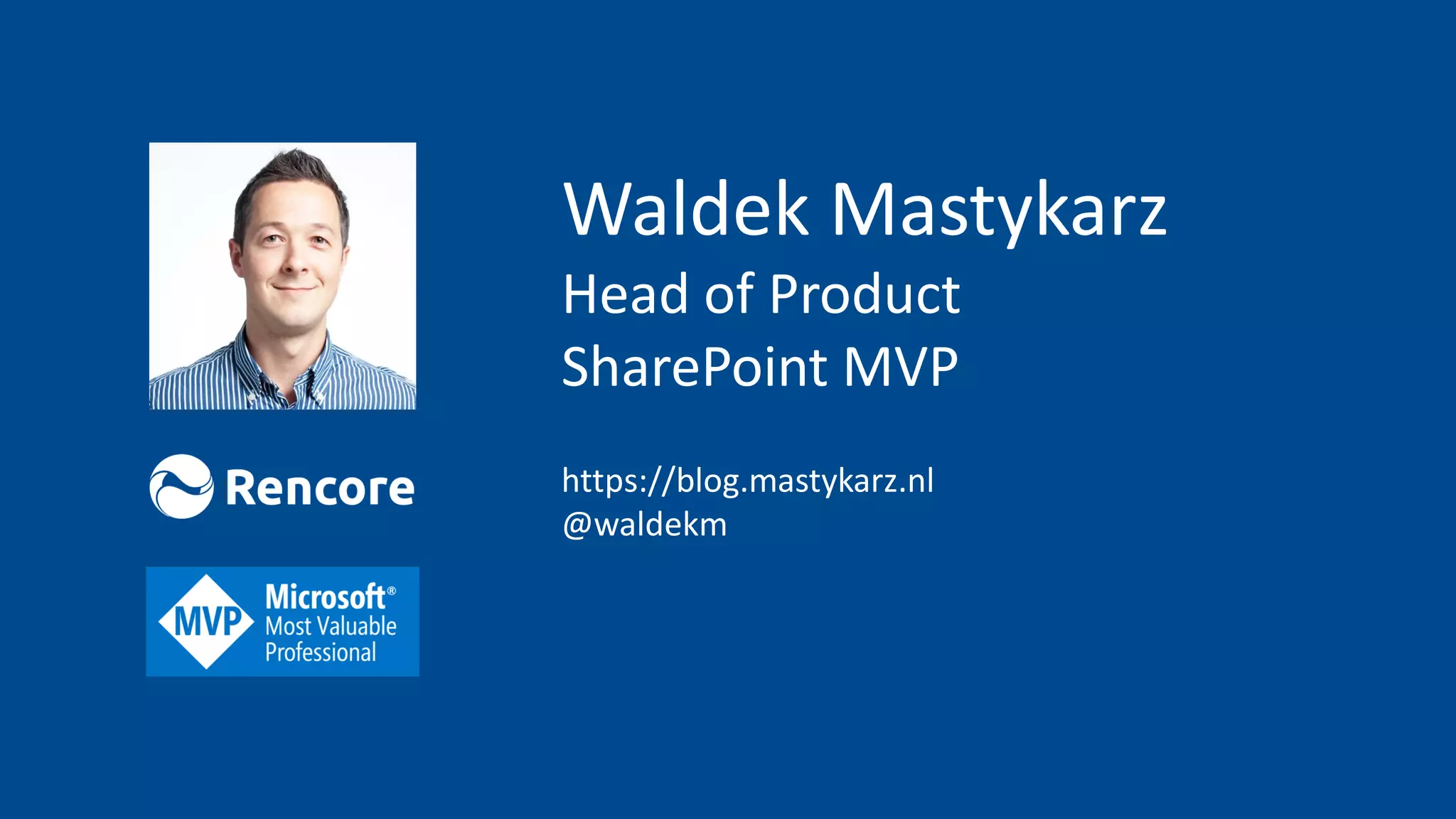 Rencore

MVP Microsoft® Most Valuable Professional

Waldek Mastykarz
Head of Product
SharePoint MVP

https://blog.mastykarz.nl
@waldekm